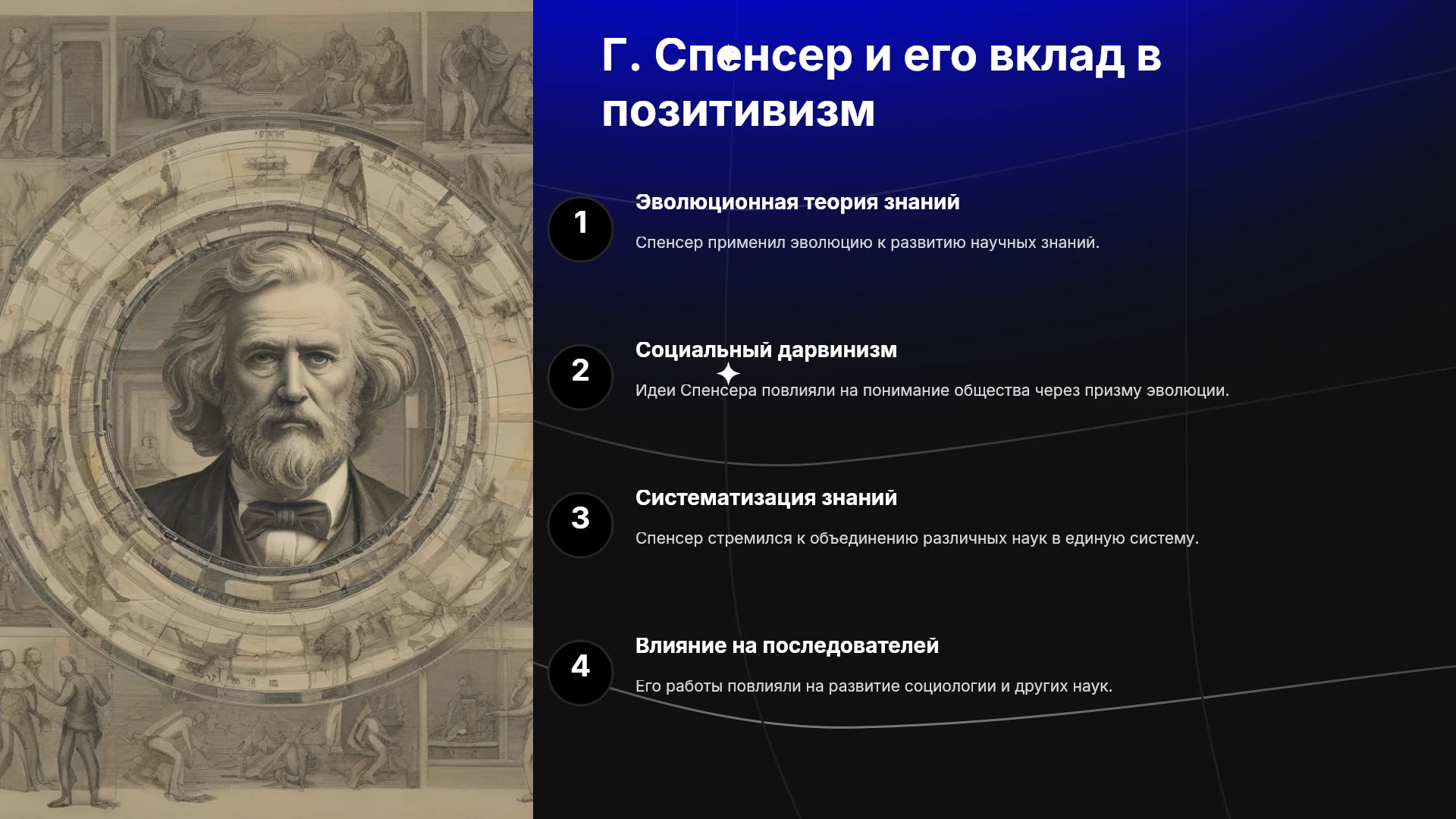 Г. Спенсер и его вклад в позитивизм

1
Эволюционная теория знаний
Спенсер применил эволюцию к развитию научных знаний.

2
Социальный дарвинизм
Идеи Спенсера повлияли на понимание общества через призму эволюции.

3
Систематизация знаний
Спенсер стремился к объединению различных наук в единую систему.

4
Влияние на последователей
Его работы повлияли на развитие социологии и других наук.